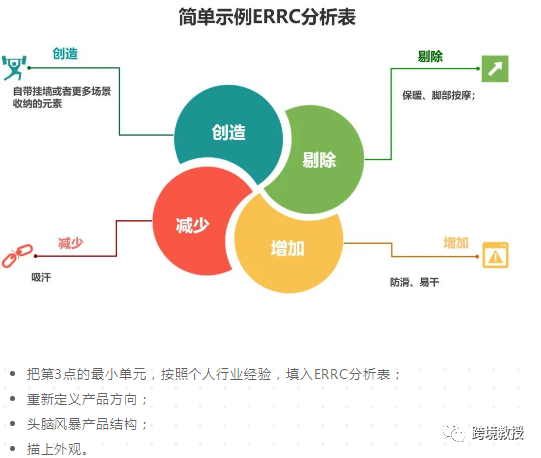 简单示例ERRC分析表

创造

自带挂墙或者更多场景收纳的元素

剔除

保暖、脚部按摩；

创造

剔除

减少

增加

减少

吸汗

增加

防滑、易干

- 把第3点的最小单元，按照个人行业经验，填入ERRC分析表；
- 重新定义产品方向；
- 头脑风暴产品结构；
- 描上外观。

跨境教授